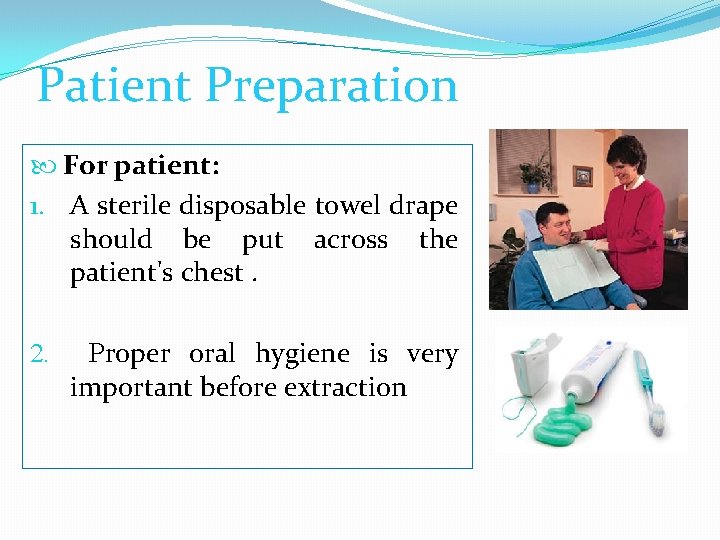 Patient Preparation

For patient:

1. A sterile disposable towel drape should be put across the patient's chest .

2. Proper oral hygiene is very important before extraction